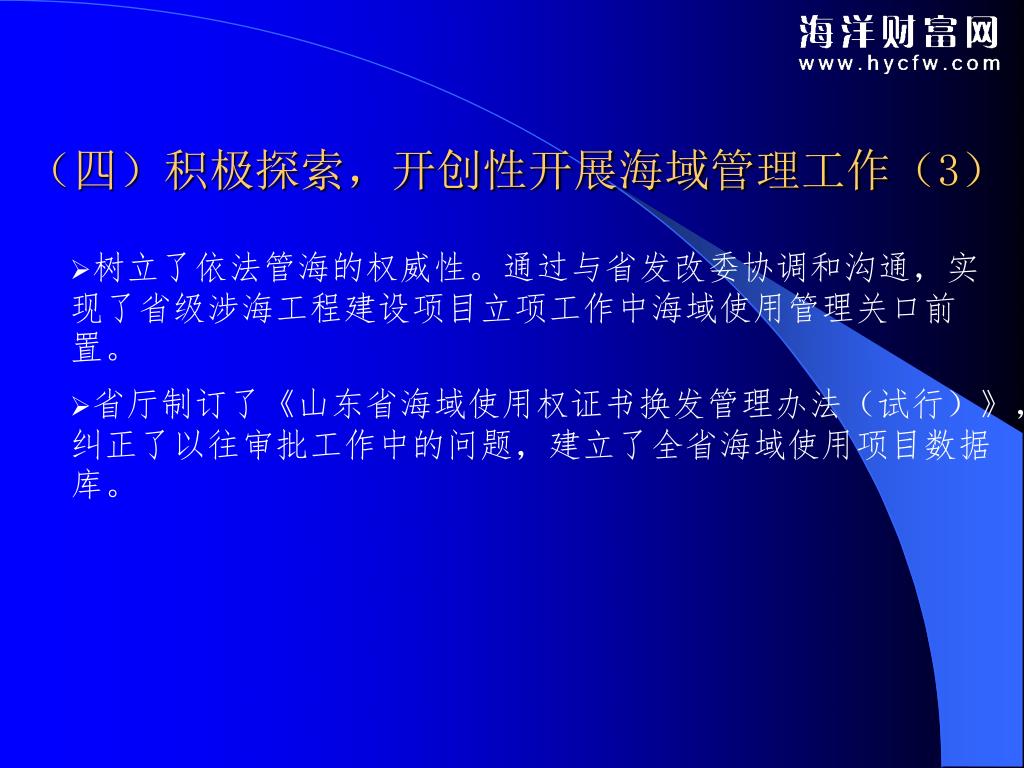 海洋财富网
www.hycfw.com

（四）积极探索，开创性开展海域管理工作（3）

➢树立了依法管海的权威性。通过与省发改委协调和沟通，实现了省级涉海工程建设项目立项工作中海域使用管理关口前置。

➢省厅制订了《山东省海域使用权证书换发管理办法（试行）》，纠正了以往审批工作中的问题，建立了全省海域使用项目数据库。